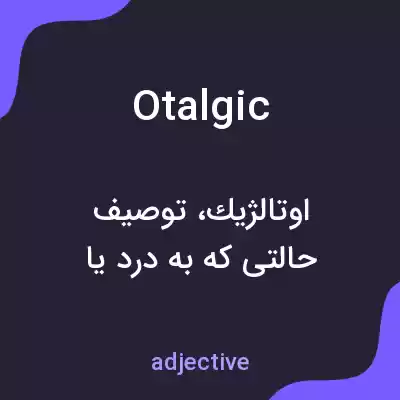 Otalgic

اوتالژیك، توصیف حالتی که به درد یا

adjective